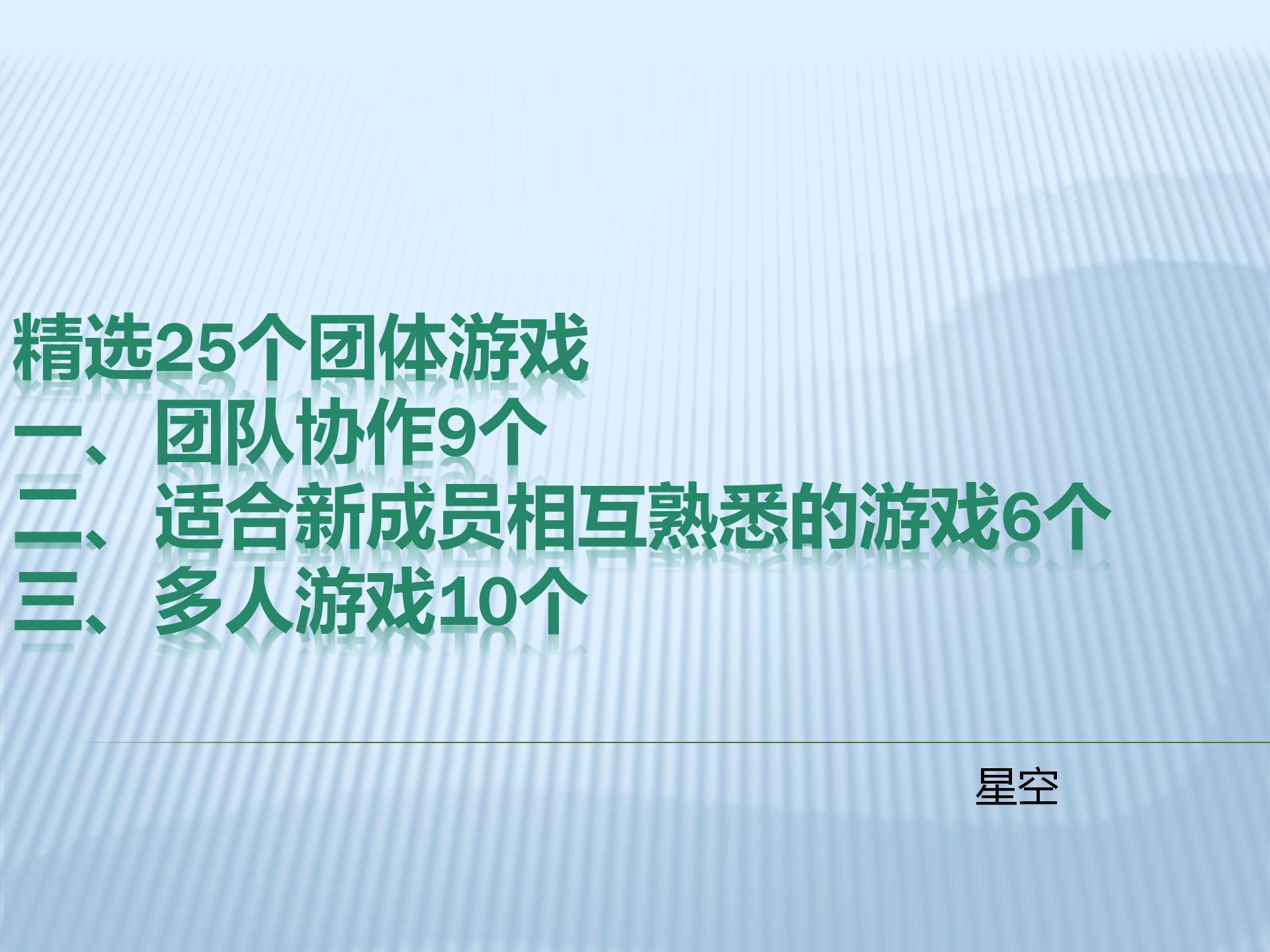 精选25个团体游戏
一、团队协作9个
二、适合新成员相互熟悉的游戏6个
三、多人游戏10个

星空